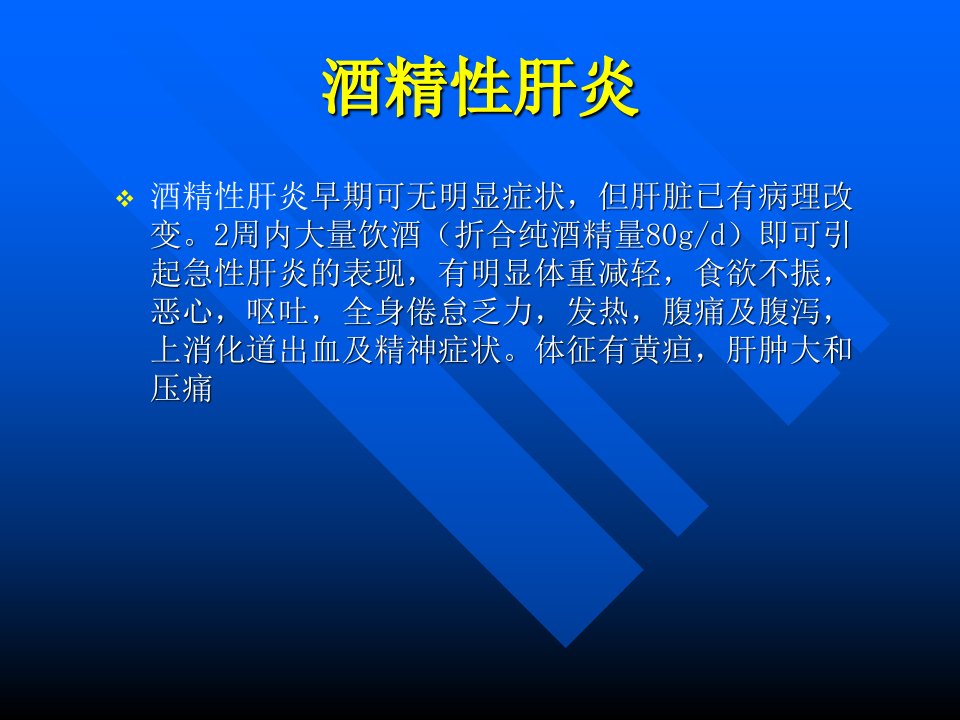 酒精性肝炎

❖ 酒精性肝炎早期可无明显症状，但肝脏已有病理改变。2周内大量饮酒（折合纯酒精量80g/d）即可引起急性肝炎的表现，有明显体重减轻，食欲不振，恶心，呕吐，全身倦怠乏力，发热，腹痛及腹泻，上消化道出血及精神症状。体征有黄疸，肝肿大和压痛